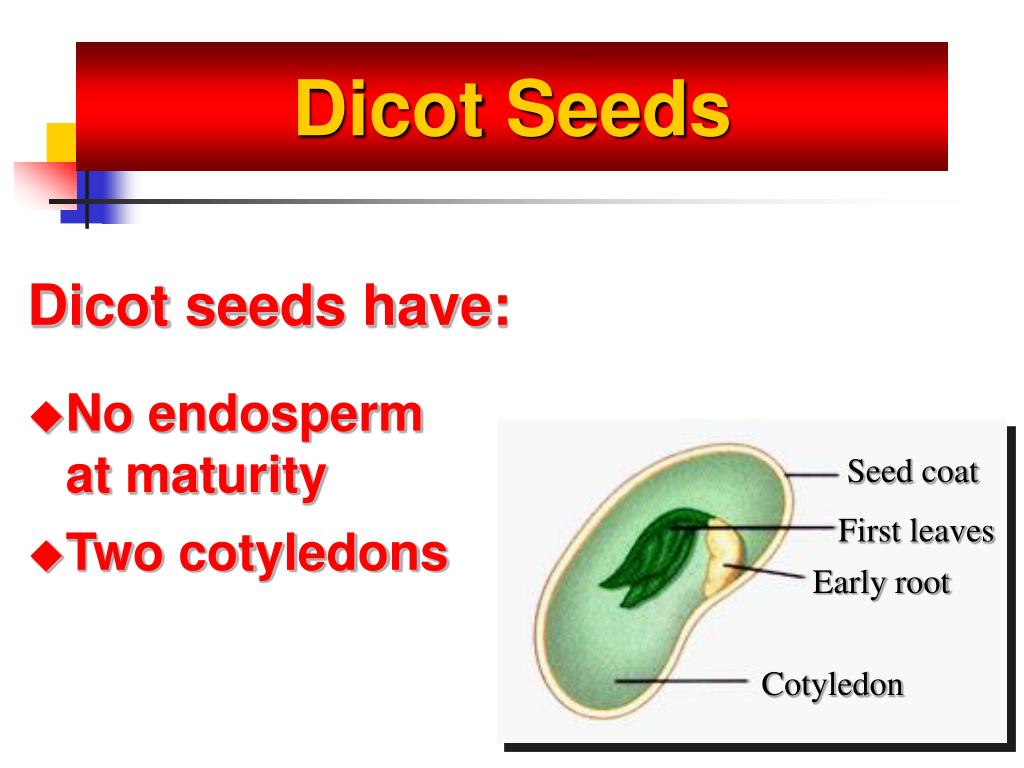 Dicot Seeds

Dicot seeds have:

◆No endosperm at maturity

◆Two cotyledons

Seed coat
First leaves
Early root
Cotyledon